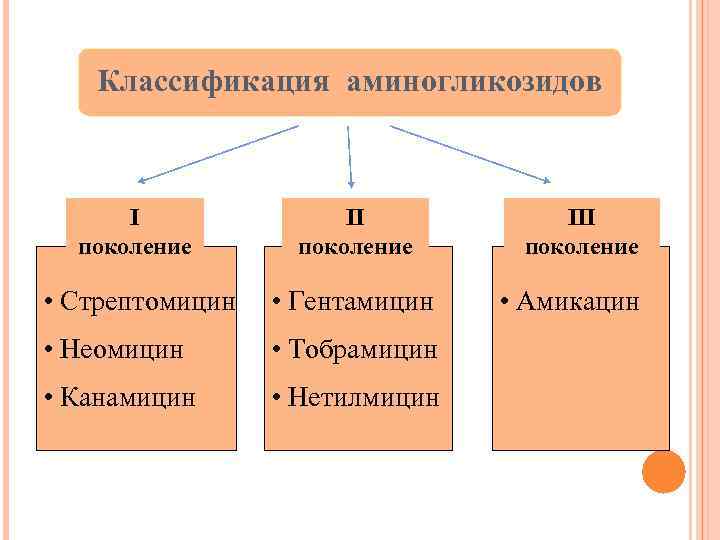 Классификация аминогликозидов

I поколение

• Стрептомицин
• Неомицин
• Канамицин

II поколение

• Гентамицин
• Тобрамицин
• Нетилмицин

III поколение

• Амикацин